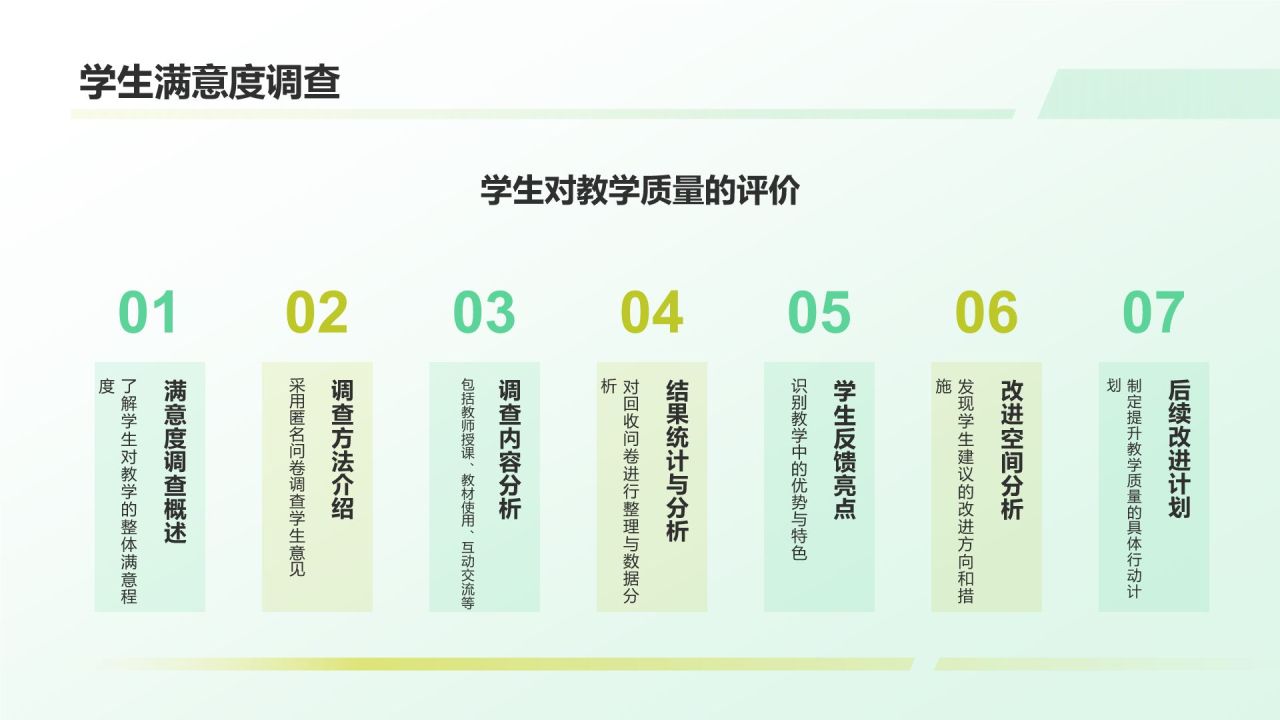 学生满意度调查

学生对教学质量的评价

01
满意度调查概述
了解学生对教学的整体满意程度

02
调查方法介绍
采用匿名问卷调查学生意见

03
调查内容分析
包括教师授课、教材使用、互动交流等

04
结果统计与分析
对回收问卷进行整理与数据分析

05
学生反馈亮点
识别教学中的优势与特色

06
改进空间分析
发现学生建议的改进方向和措施

07
后续改进计划
制定提升教学质量的具体行动计划